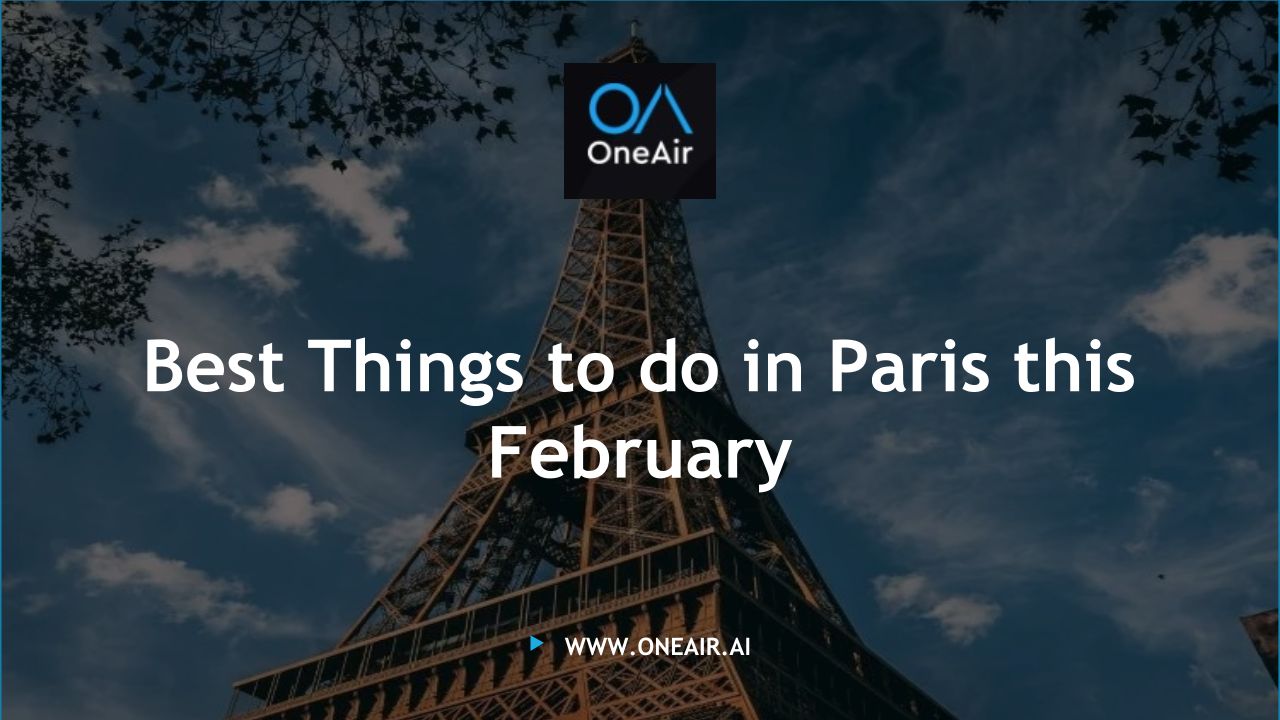 OA
OneAir

Best Things to do in Paris this February

WWW.ONEAIR.AI